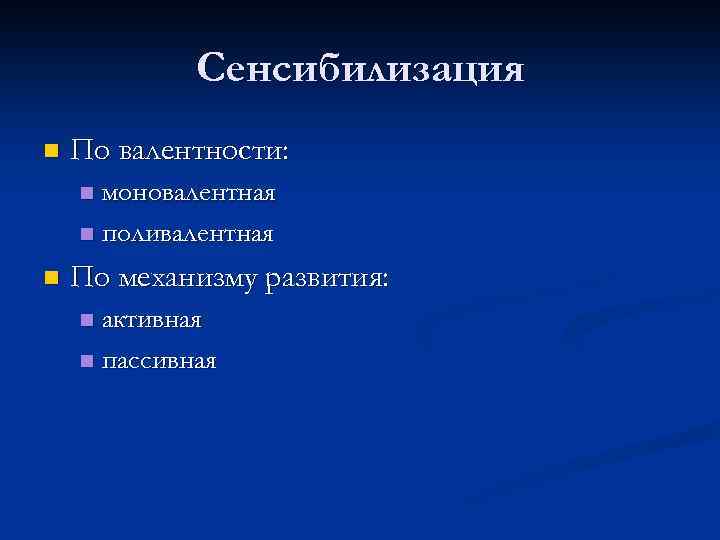 Сенсибилизация

По валентности:

моновалентная

поливалентная

По механизму развития:

активная

пассивная